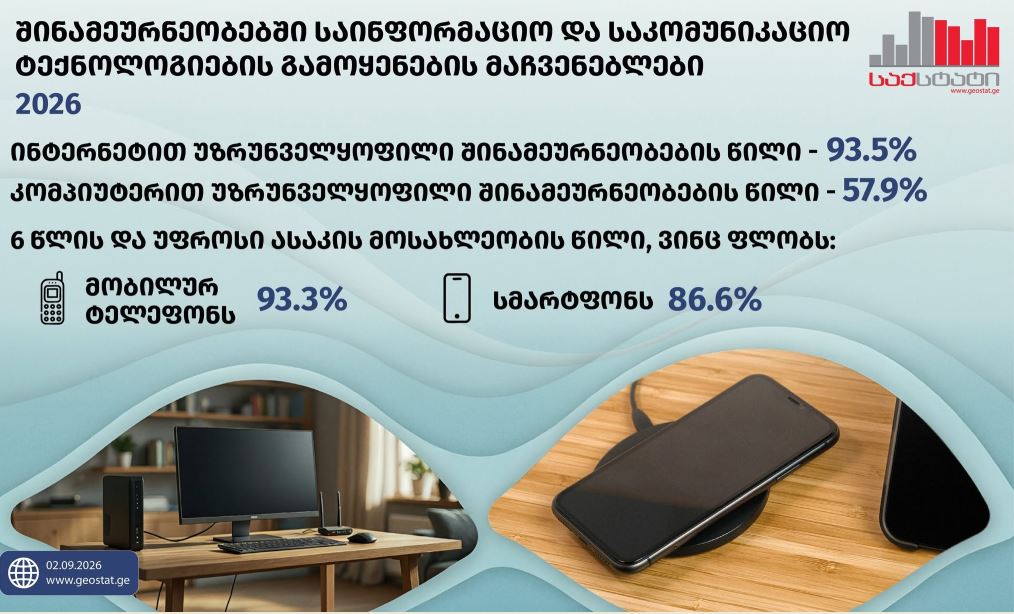 შინამეურნეობებში საინფორმაციო და საკომუნიკაციო ტექნოლოგიების გამოყენების მაჩვენებლები

2026

საქსტატი
www.geostat.ge

ინტერნეტით უზრუნველყოფილი შინამეურნეობების წილი - 93.5%

კომპიუტერით უზრუნველყოფილი შინამეურნეობების წილი - 57.9%

6 წლის და უფროსი ასაკის მოსახლეობის წილი, ვინც ფლობს:

მობილურ ტელეფონს 93.3%

სმარტფონს 86.6%

02.09.2026
www.geostat.ge